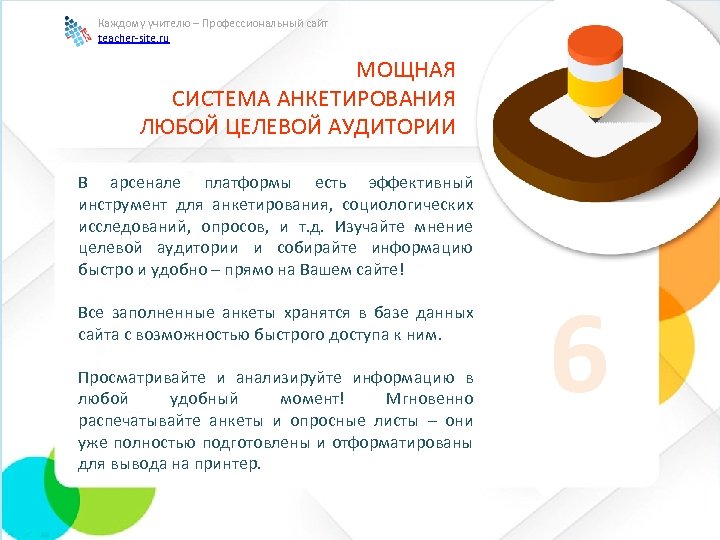 Каждому учителю – Профессиональный сайт
teacher-site.ru

МОЩНАЯ
СИСТЕМА АНКЕТИРОВАНИЯ
ЛЮБОЙ ЦЕЛЕВОЙ АУДИТОРИИ

В арсенале платформы есть эффективный инструмент для анкетирования, социологических исследований, опросов, и т.д. Изучайте мнение целевой аудитории и собирайте информацию быстро и удобно – прямо на Вашем сайте!

Все заполненные анкеты хранятся в базе данных сайта с возможностью быстрого доступа к ним.

Просматривайте и анализируйте информацию в любой удобный момент! Мгновенно распечатывайте анкеты и опросные листы – они уже полностью подготовлены и отформатированы для вывода на принтер.

6